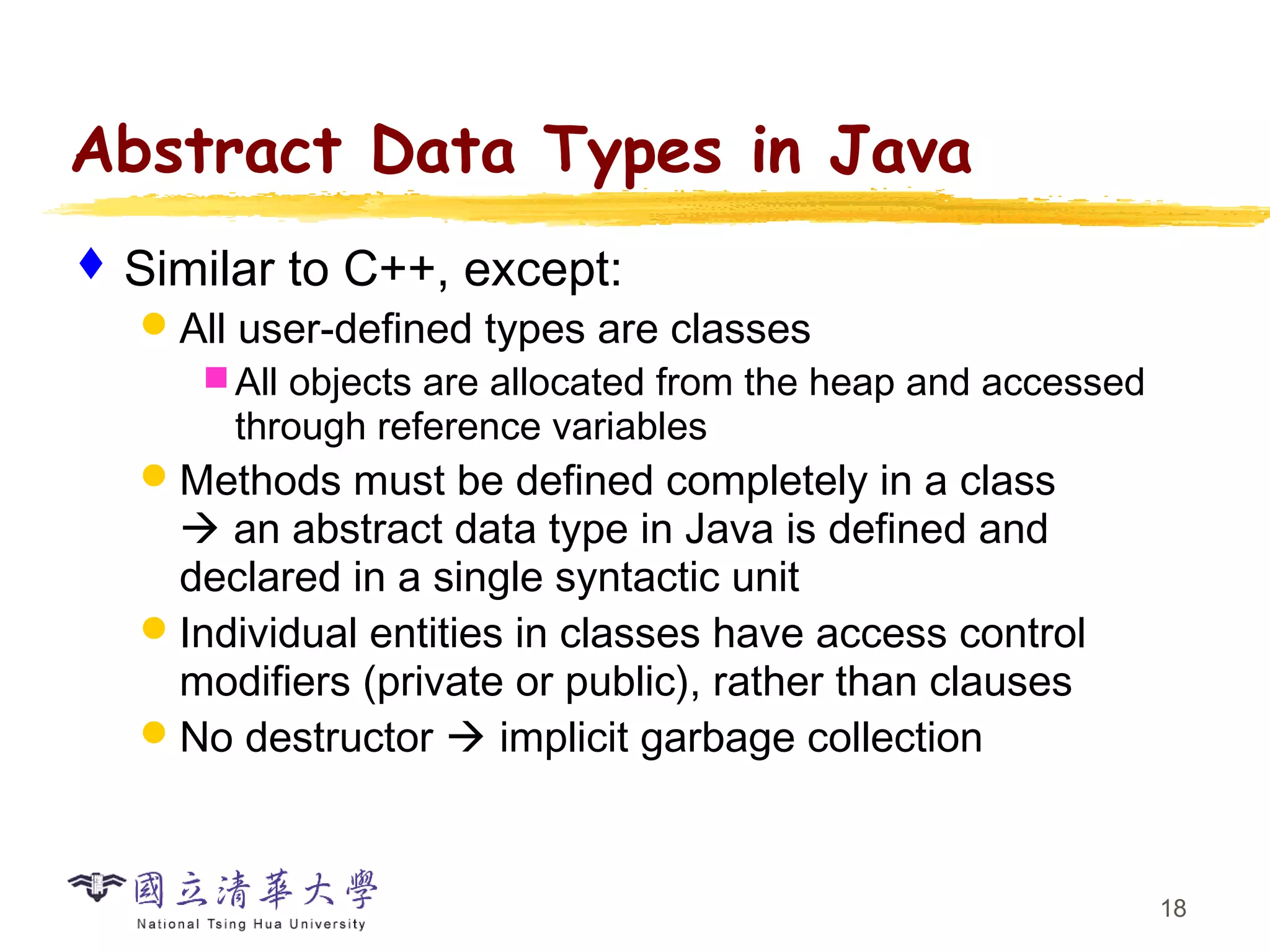 Abstract Data Types in Java

Similar to C++, except:

All user-defined types are classes

All objects are allocated from the heap and accessed through reference variables

Methods must be defined completely in a class → an abstract data type in Java is defined and declared in a single syntactic unit

Individual entities in classes have access control modifiers (private or public), rather than clauses

No destructor → implicit garbage collection

國立清華大學
National Tsing Hua University

18